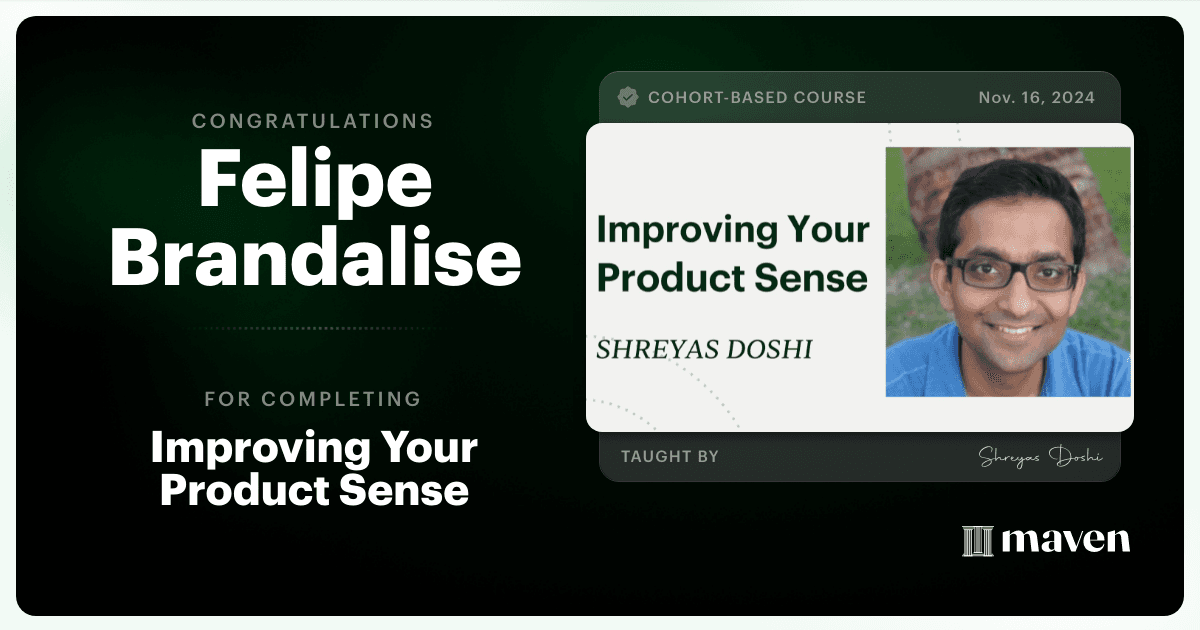 CONGRATULATIONS
Felipe Brandalise

FOR COMPLETING
Improving Your Product Sense

COHORT-BASED COURSE
Nov. 16, 2024

Improving Your Product Sense
SHREYAS DOSHI

TAUGHT BY
Shreyas Doshi

maven